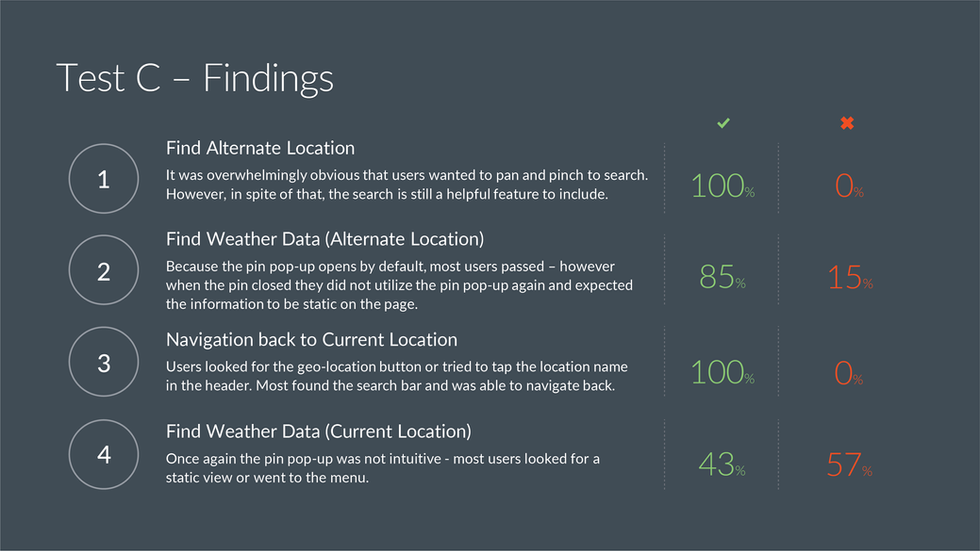 Test C – Findings

✔ ✖

1
Find Alternate Location
It was overwhelmingly obvious that users wanted to pan and pinch to search. However, in spite of that, the search is still a helpful feature to include.
100% 0%

2
Find Weather Data (Alternate Location)
Because the pin pop-up opens by default, most users passed – however when the pin closed they did not utilize the pin pop-up again and expected the information to be static on the page.
85% 15%

3
Navigation back to Current Location
Users looked for the geo-location button or tried to tap the location name in the header. Most found the search bar and was able to navigate back.
100% 0%

4
Find Weather Data (Current Location)
Once again the pin pop-up was not intuitive - most users looked for a static view or went to the menu.
43% 57%